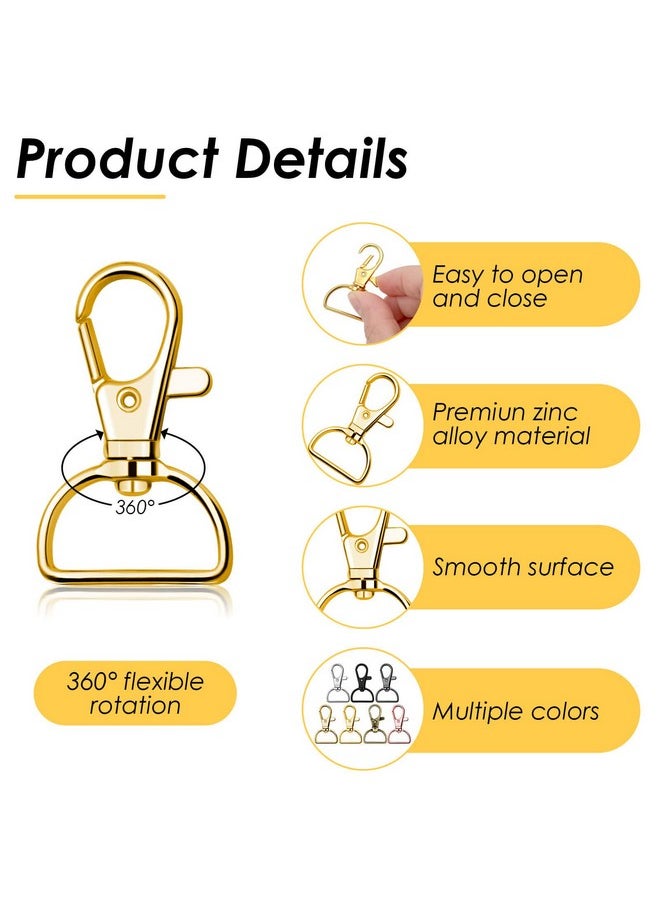 Product Details

360°

360° flexible rotation

Easy to open and close

Premiun zinc alloy material

Smooth surface

Multiple colors